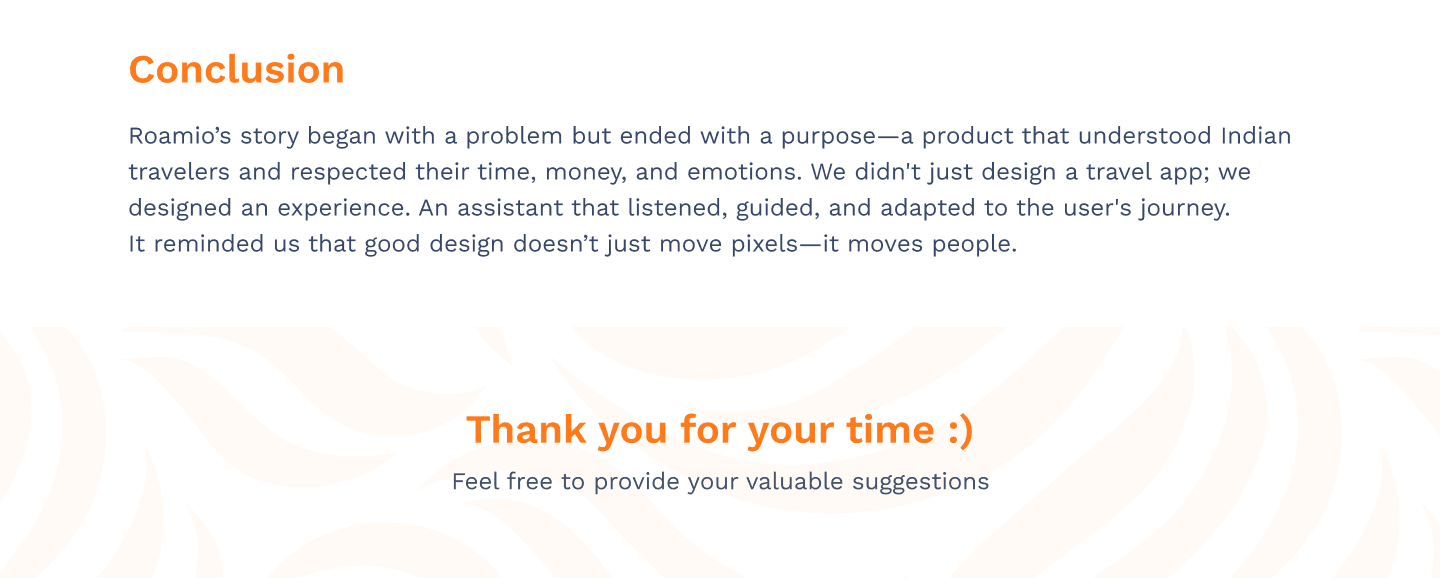 Conclusion

Roamio's story began with a problem but ended with a purpose—a product that understood Indian travelers and respected their time, money, and emotions. We didn't just design a travel app; we designed an experience. An assistant that listened, guided, and adapted to the user's journey.
It reminded us that good design doesn't just move pixels—it moves people.

Thank you for your time :)

Feel free to provide your valuable suggestions